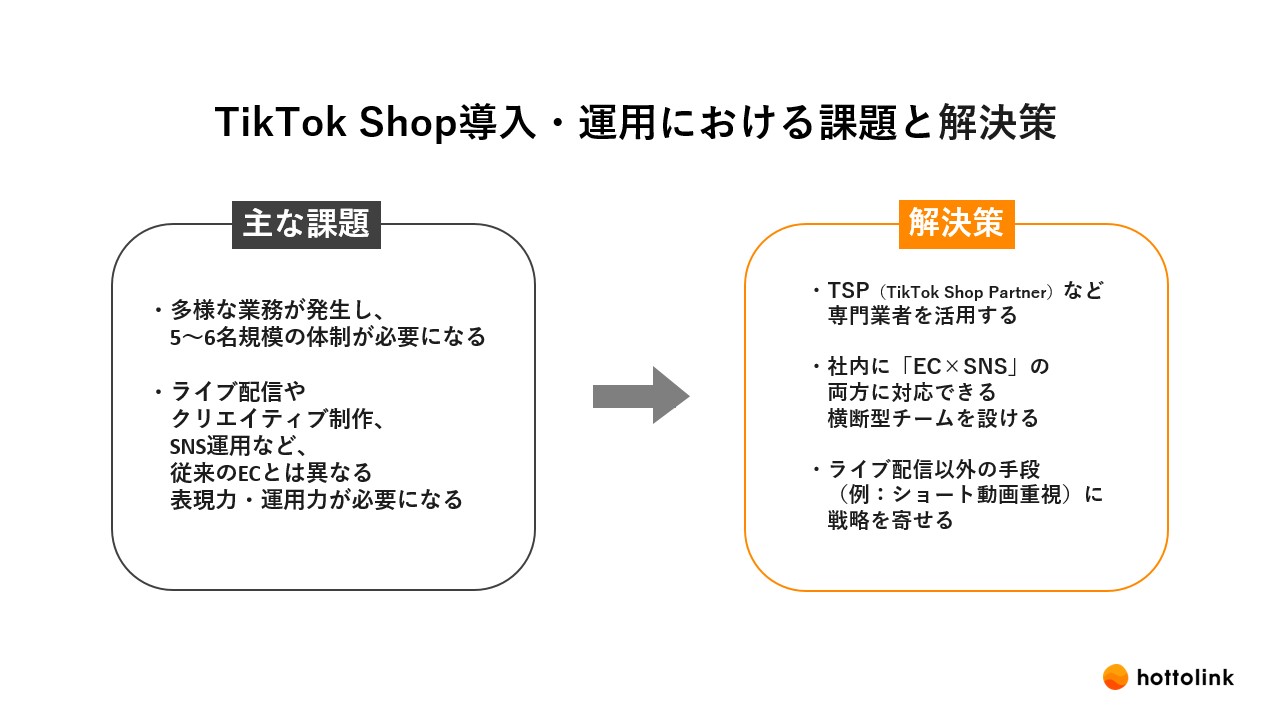 TikTok Shop導入・運用における課題と解決策

主な課題

・多様な業務が発生し、5〜6名規模の体制が必要になる

・ライブ配信やクリエイティブ制作、SNS運用など、従来のECとは異なる表現力・運用力が必要になる

解決策

・TSP（TikTok Shop Partner）など専門業者を活用する

・社内に「EC×SNS」の両方に対応できる横断型チームを設ける

・ライブ配信以外の手段（例：ショート動画重視）に戦略を寄せる

hottolink